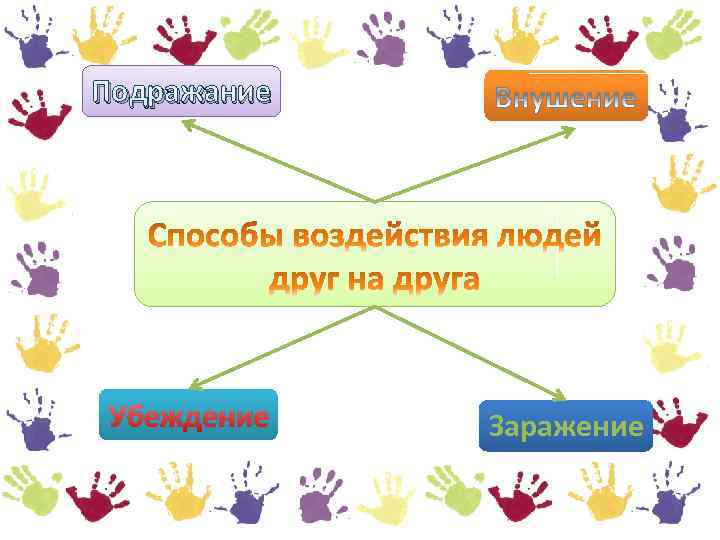 Подражание

Внушение

Способы воздействия людей друг на друга

Убеждение

Заражение